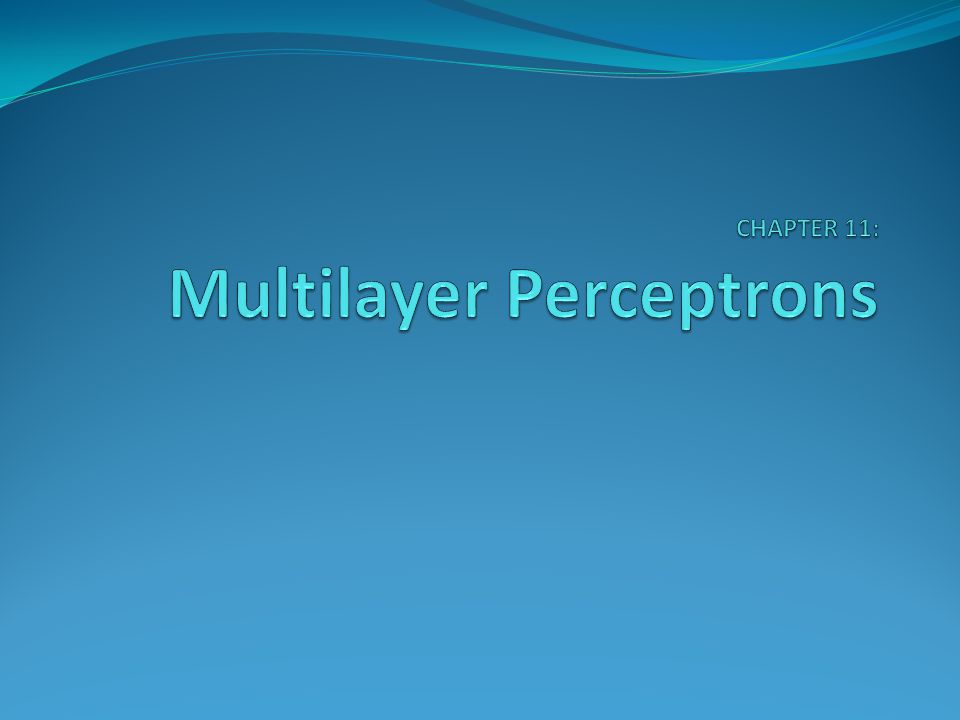 CHAPTER 11:

Multilayer Perceptrons